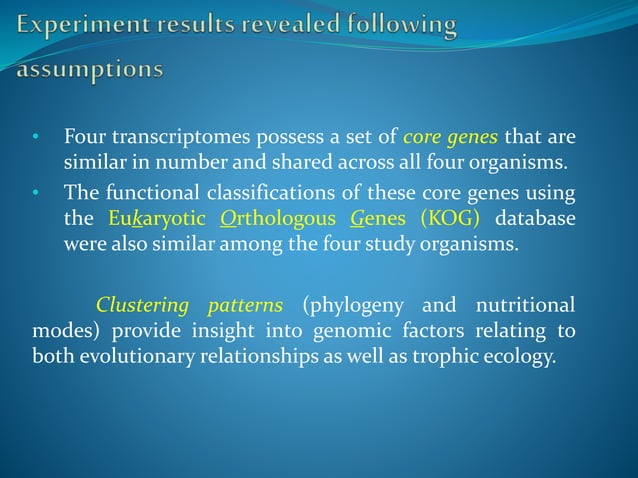 Experiment results revealed following assumptions

• Four transcriptomes possess a set of core genes that are similar in number and shared across all four organisms.

• The functional classifications of these core genes using the Eukaryotic Orthologous Genes (KOG) database were also similar among the four study organisms.

Clustering patterns (phylogeny and nutritional modes) provide insight into genomic factors relating to both evolutionary relationships as well as trophic ecology.